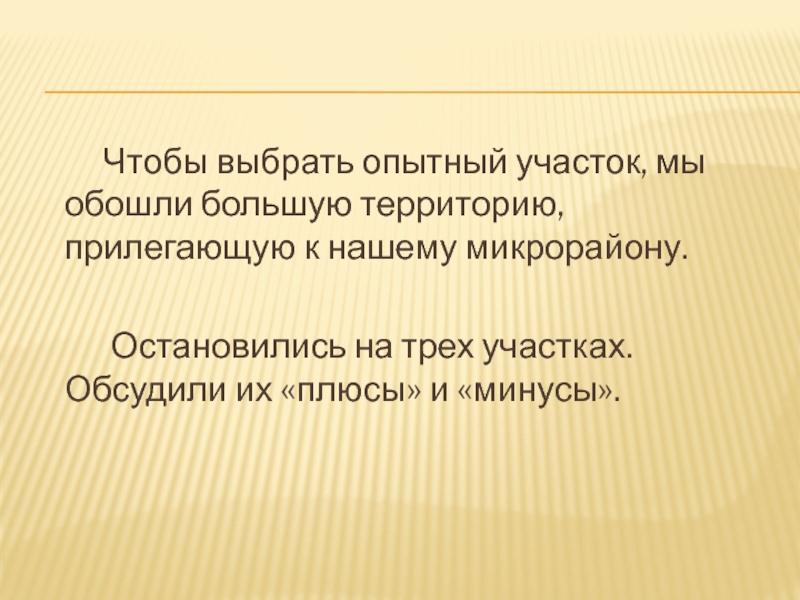 Чтобы выбрать опытный участок, мы обошли большую территорию, прилегающую к нашему микрорайону.

Остановились на трех участках. Обсудили их «плюсы» и «минусы».